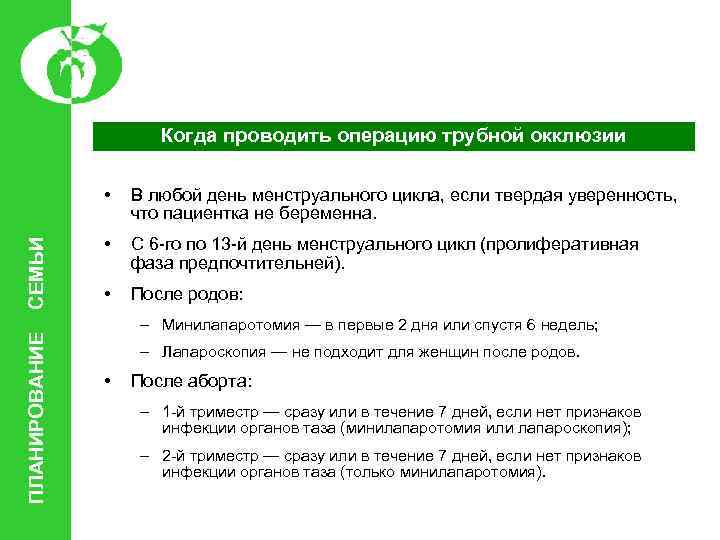 ПЛАНИРОВАНИЕ СЕМЬИ

Когда проводить операцию трубной окклюзии

• В любой день менструального цикла, если твердая уверенность, что пациентка не беременна.

• С 6-го по 13-й день менструального цикл (пролиферативная фаза предпочтительней).

• После родов:

– Минилапаротомия — в первые 2 дня или спустя 6 недель;

– Лапароскопия — не подходит для женщин после родов.

• После аборта:

– 1-й триместр — сразу или в течение 7 дней, если нет признаков инфекции органов таза (минилапаротомия или лапароскопия);

– 2-й триместр — сразу или в течение 7 дней, если нет признаков инфекции органов таза (только минилапаротомия).